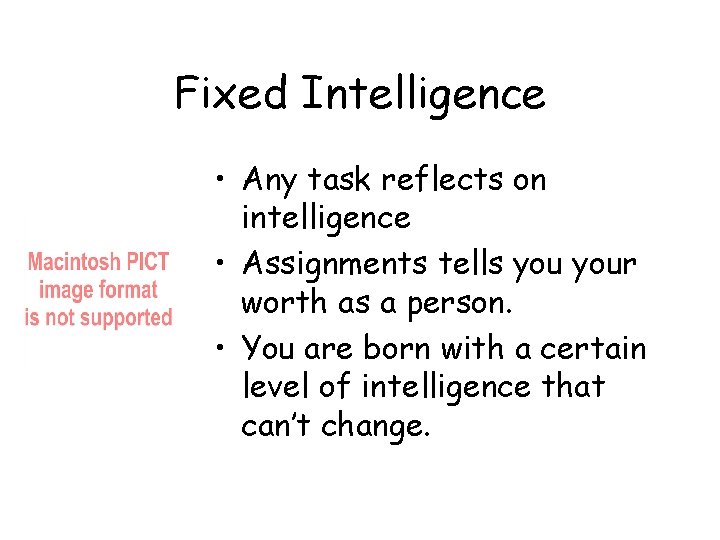 Fixed Intelligence

Macintosh PICT image format is not supported

• Any task reflects on intelligence
• Assignments tells you your worth as a person.
• You are born with a certain level of intelligence that can't change.